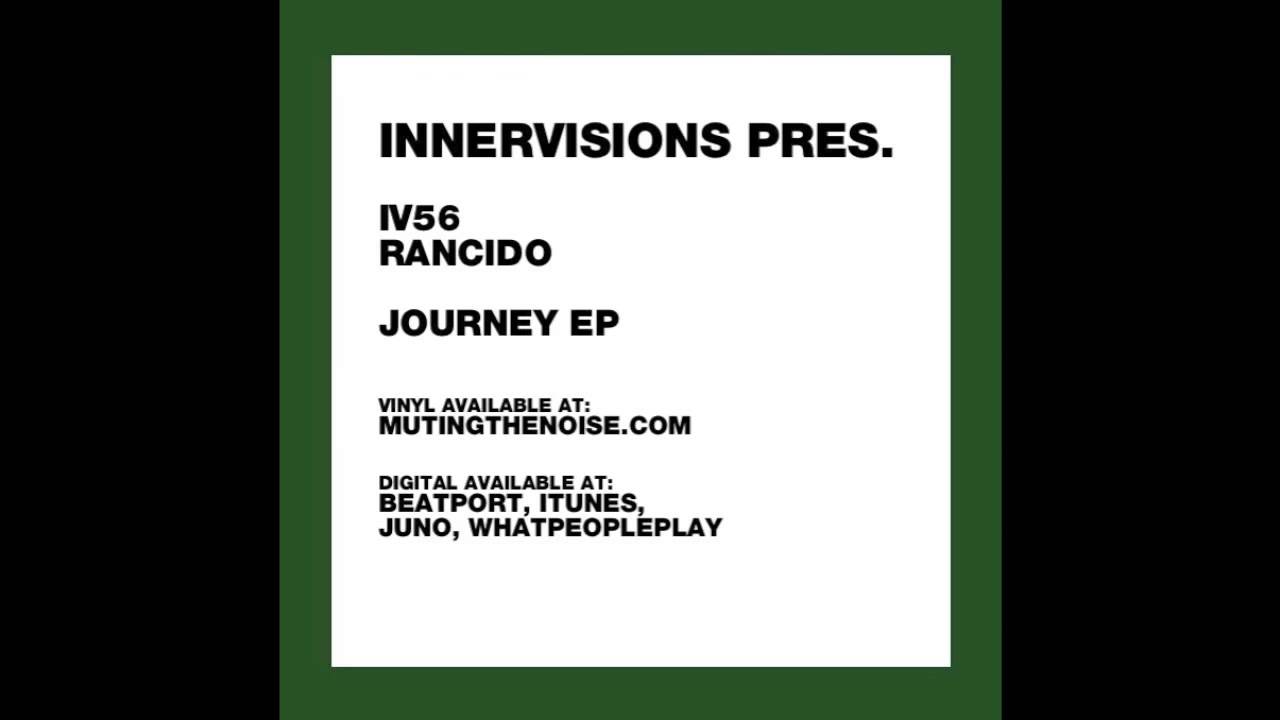 INNERVISIONS PRES.

IV56
RANCIDO

JOURNEY EP

VINYL AVAILABLE AT:
MUTINGTHENOISE.COM

DIGITAL AVAILABLE AT:
BEATPORT, ITUNES,
JUNO, WHATPEOPLEPLAY